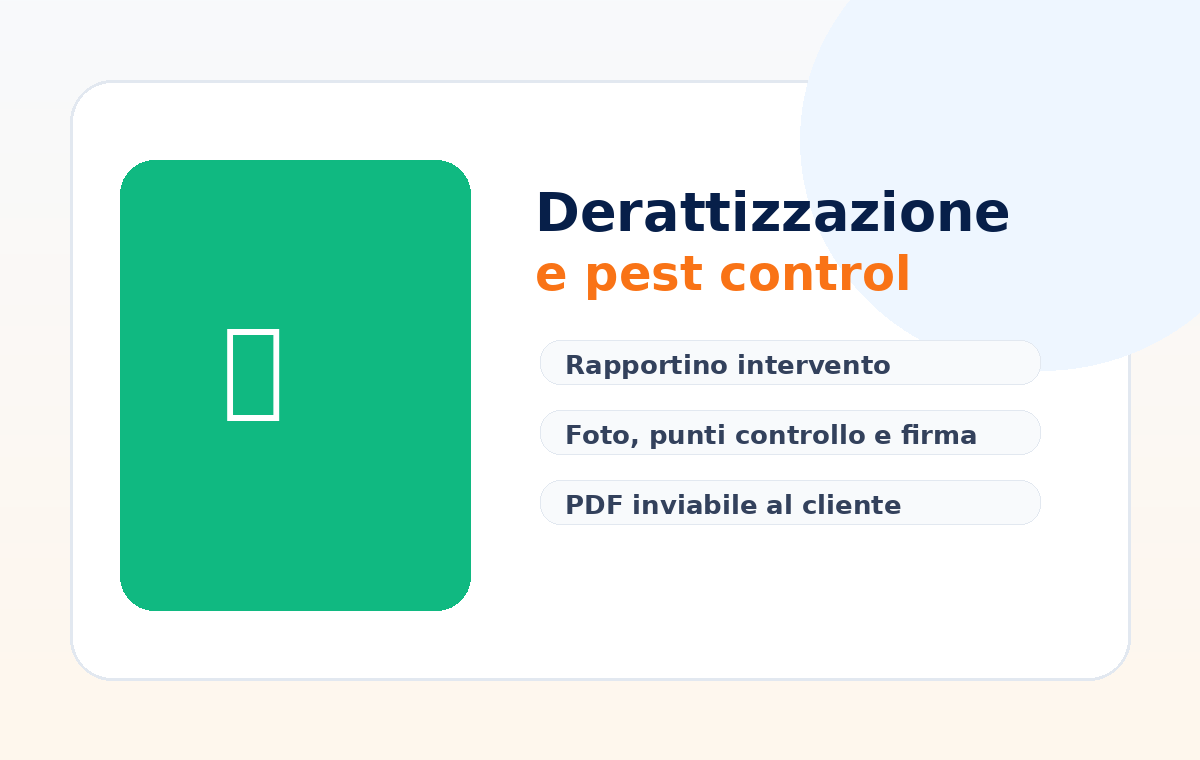 Derattizzazione
e pest control

Rapportino intervento

Foto, punti controllo e firma

PDF inviabile al cliente